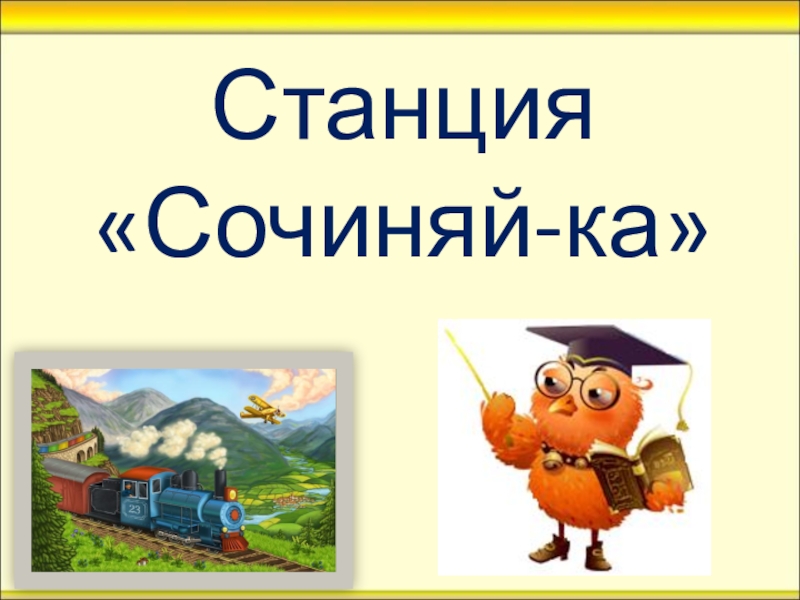 Станция «Сочиняй-ка»

23